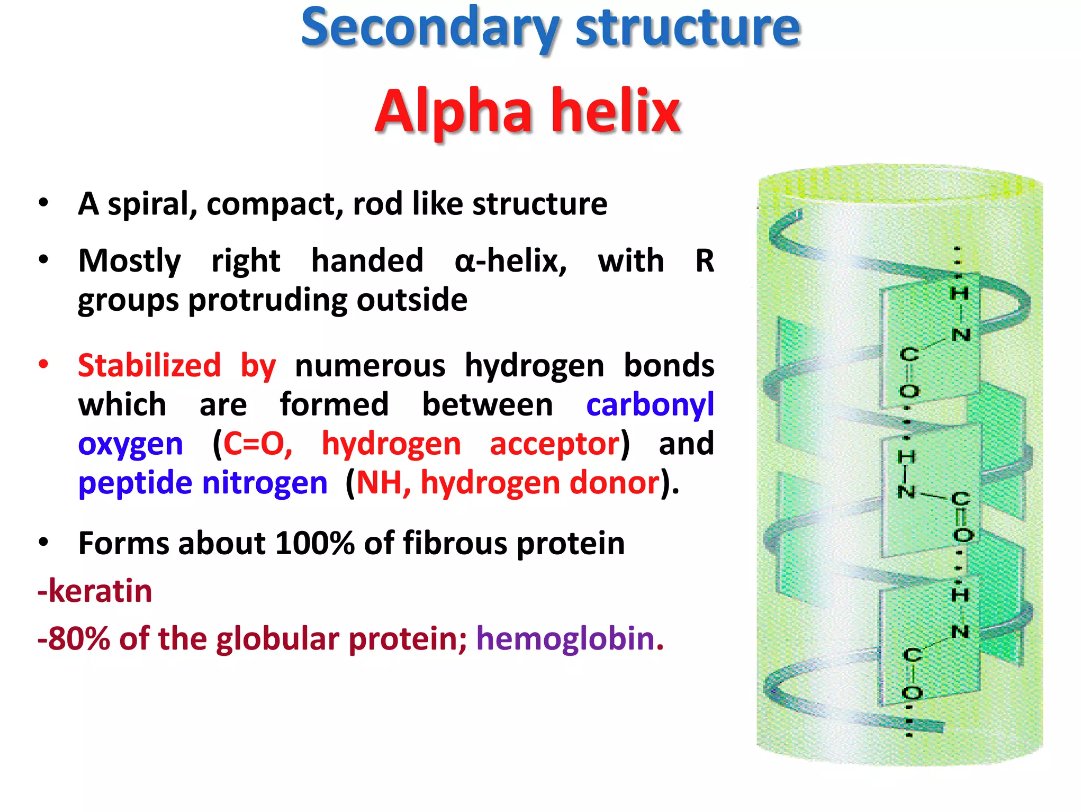 Secondary structure
Alpha helix

• A spiral, compact, rod like structure
• Mostly right handed α-helix, with R groups protruding outside
• Stabilized by numerous hydrogen bonds which are formed between carbonyl oxygen (C=O, hydrogen acceptor) and peptide nitrogen (NH, hydrogen donor).
• Forms about 100% of fibrous protein
-keratin
-80% of the globular protein; hemoglobin.

H
N
C
O
H
N
C
O
H
N
C
O